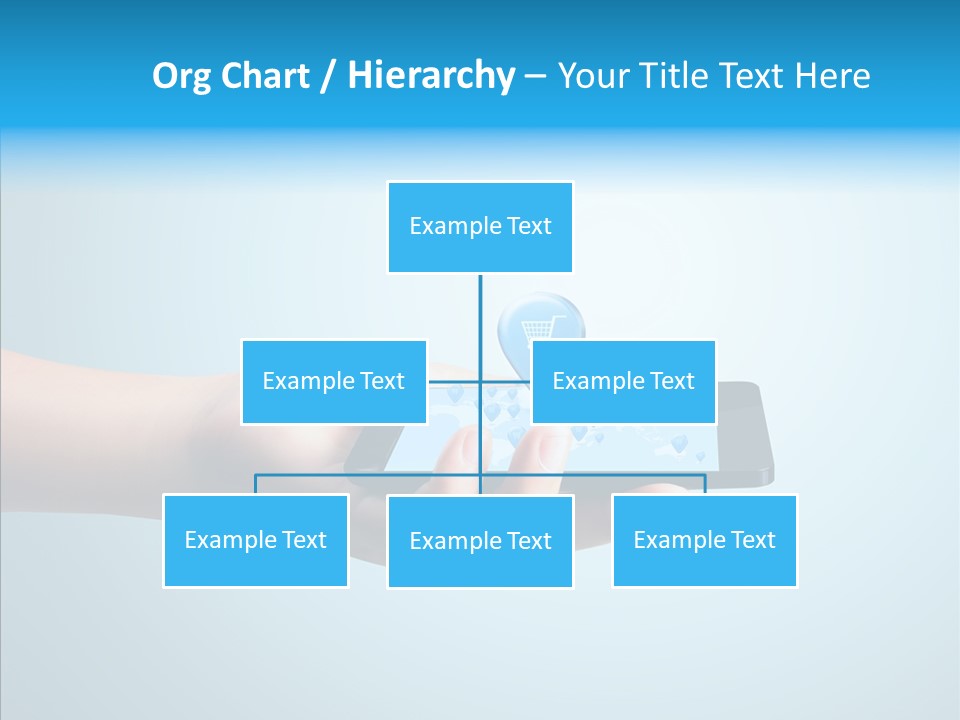 Org Chart / Hierarchy – Your Title Text Here

Example Text

Example Text

Example Text

Example Text

Example Text

Example Text